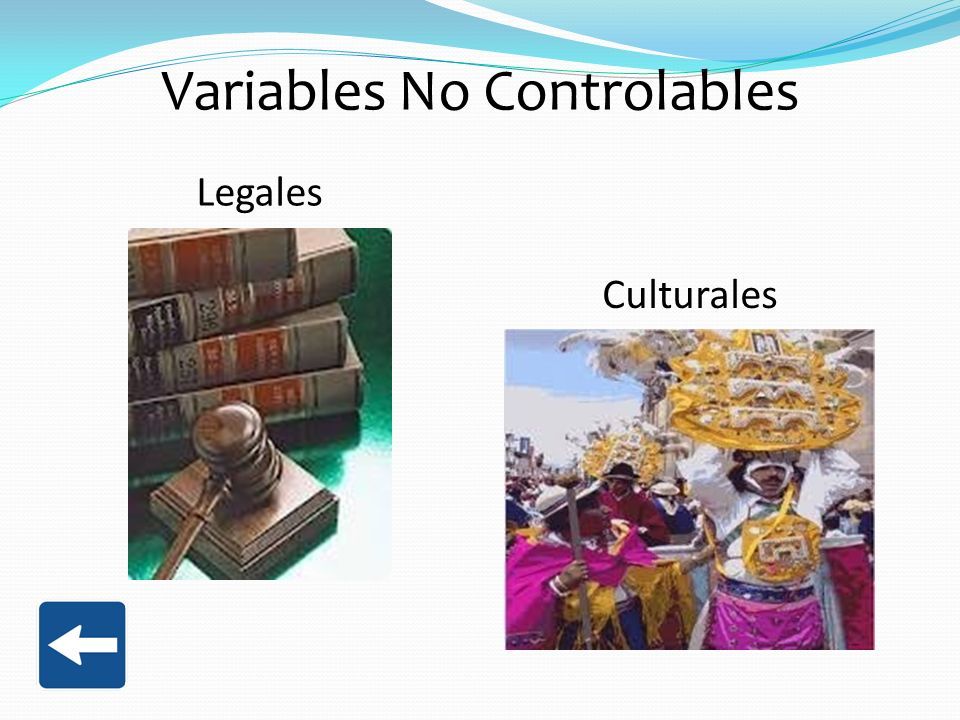 Variables No Controlables

Legales

Culturales